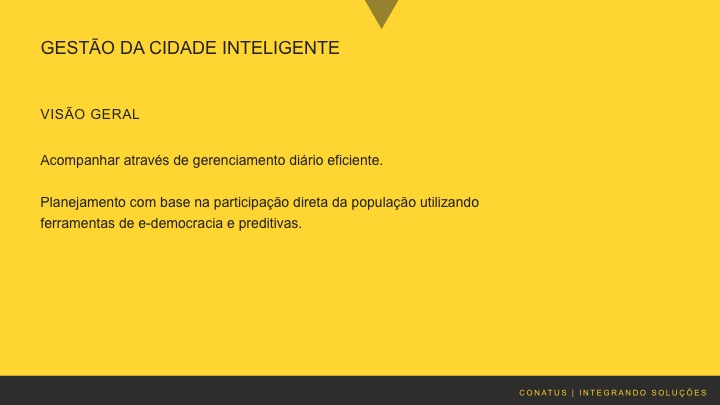 GESTÃO DA CIDADE INTELIGENTE

VISÃO GERAL

Acompanhar através de gerenciamento diário eficiente.

Planejamento com base na participação direta da população utilizando ferramentas de e-democracia e preditivas.

CONATUS | INTEGRANDO SOLUÇÕES